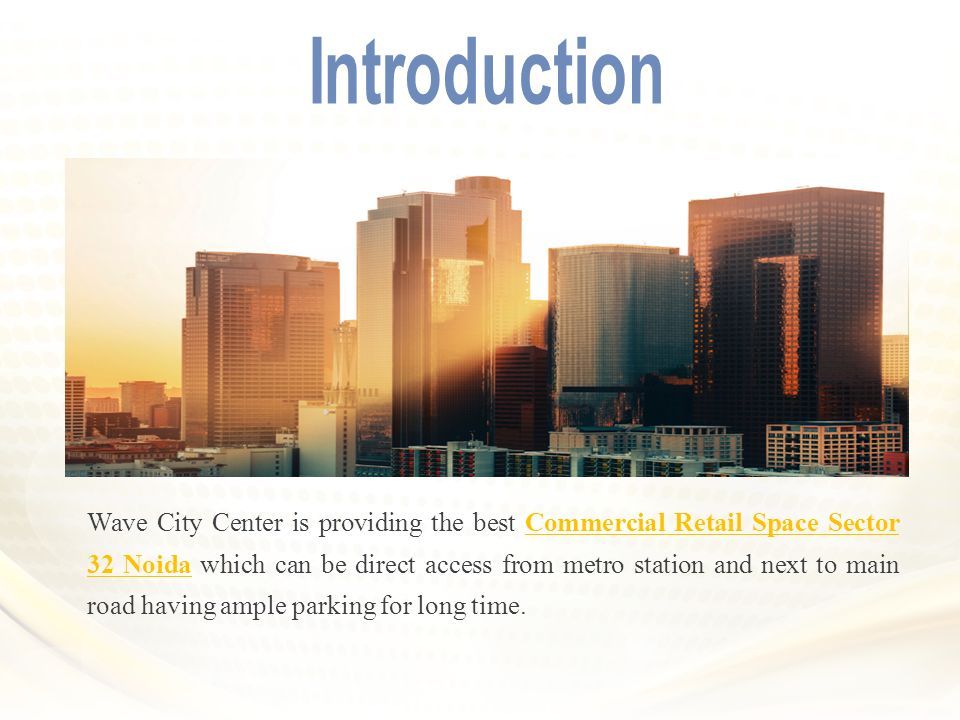 Introduction

Wave City Center is providing the best Commercial Retail Space Sector 32 Noida which can be direct access from metro station and next to main road having ample parking for long time.